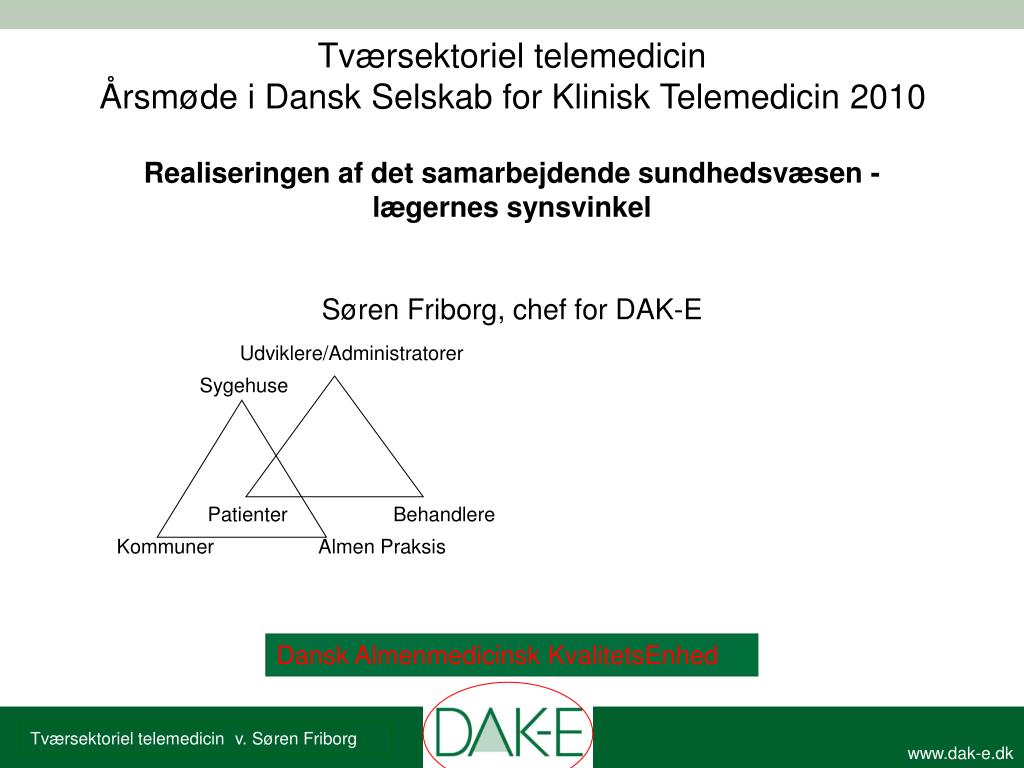 Tværsektoriel telemedicin
Årsmøde i Dansk Selskab for Klinisk Telemedicin 2010

Realiseringen af det samarbejdende sundhedsvæsen - lægernes synsvinkel

Søren Friborg, chef for DAK-E

Udviklere/Administratorer

Sygehuse

Patienter

Behandlere

Kommuner

Almen Praksis

Dansk Almenmedicinsk KvalitetsEnhed

Tværsektoriel telemedicin v. Søren Friborg

DAK-E

www.dak-e.dk